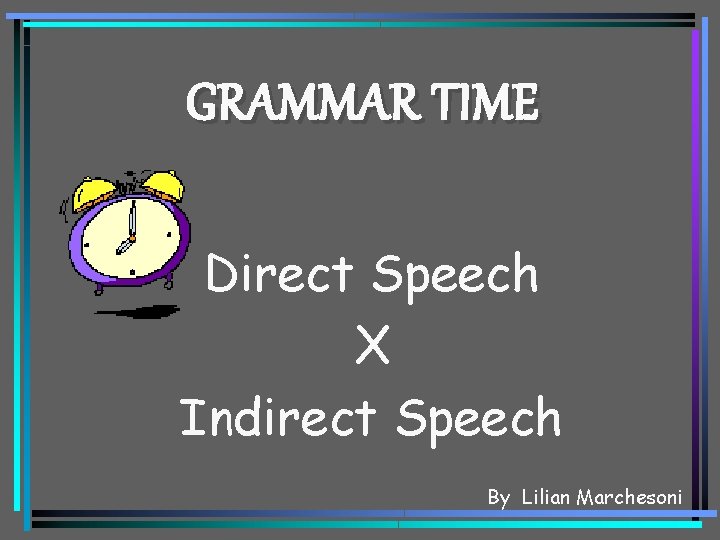 GRAMMAR TIME

Direct Speech
X
Indirect Speech

By Lilian Marchesoni